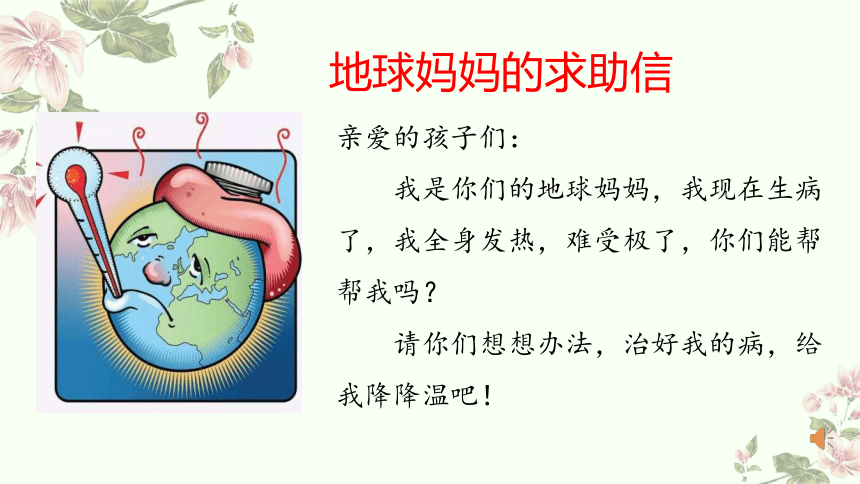 地球妈妈的求助信

亲爱的孩子们：

我是你们的地球妈妈，我现在生病了，我全身发热，难受极了，你们能帮帮我吗？

请你们想想办法，治好我的病，给我降降温吧！